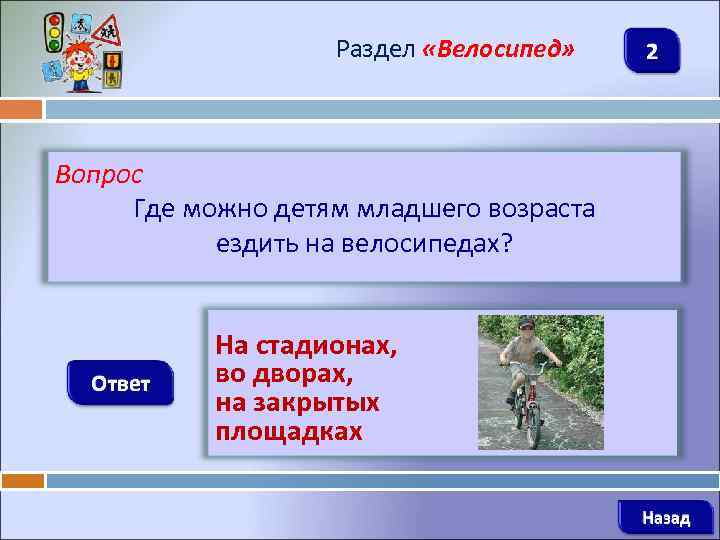 Раздел «Велосипед»

2

Вопрос
Где можно детям младшего возраста ездить на велосипедах?

Ответ

На стадионах, во дворах, на закрытых площадках

Назад